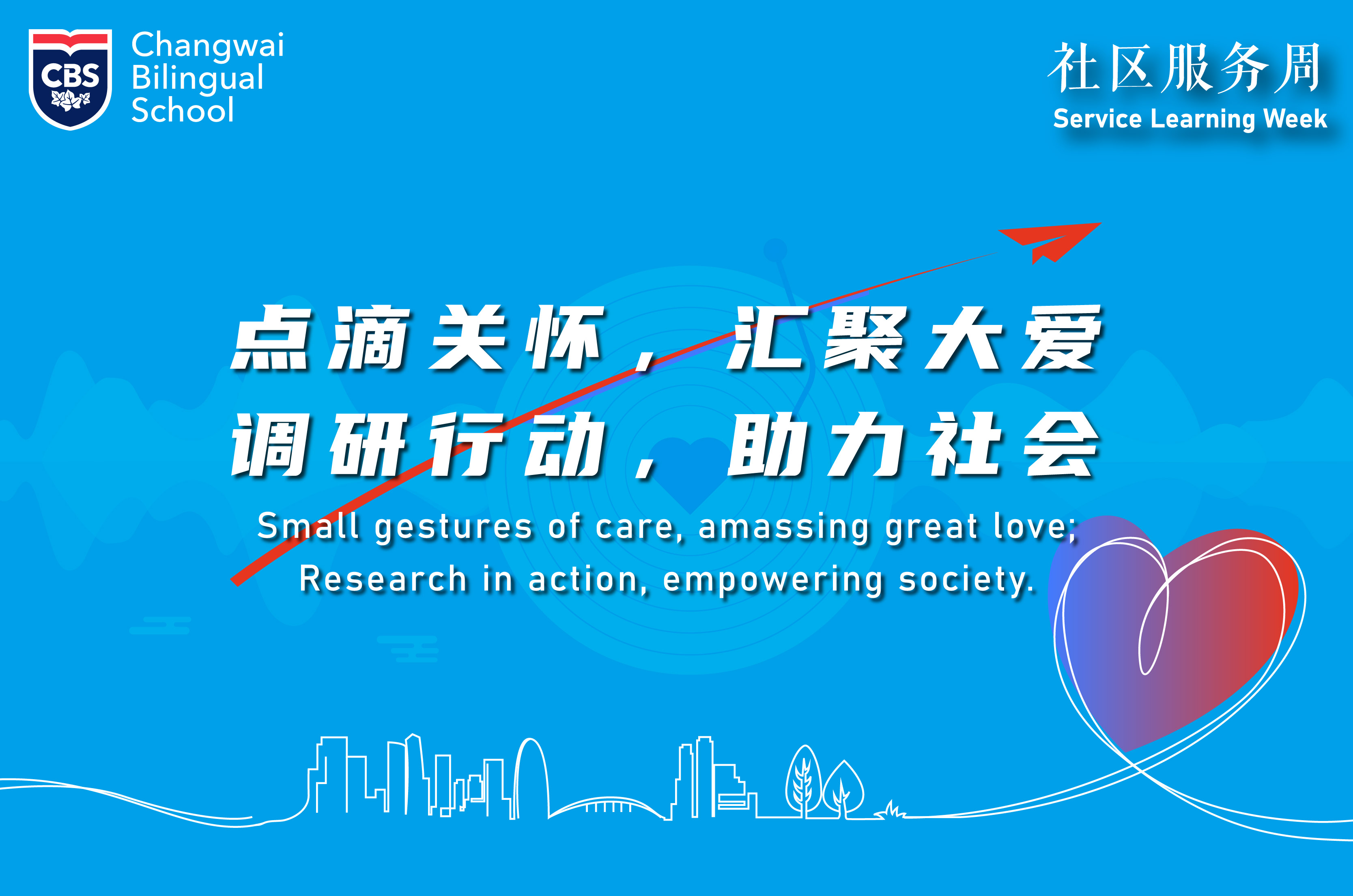 CBS

Changwai Bilingual School

社区服务周
Service Learning Week

点滴关怀，汇聚大爱
调研行动，助力社会

Small gestures of care, amassing great love;
Research in action, empowering society.